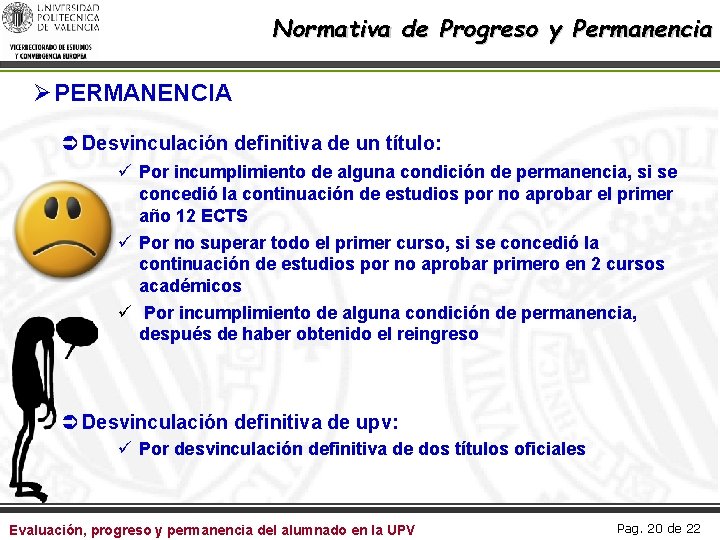 UNIVERSIDAD POLITECNICA DE VALENCIA
VICERRECTORADO DE ESTUDIOS Y CONVERGENCIA EUROPEA

Normativa de Progreso y Permanencia

➢ PERMANENCIA

➲ Desvinculación definitiva de un título:

✓ Por incumplimiento de alguna condición de permanencia, si se concedió la continuación de estudios por no aprobar el primer año 12 ECTS

✓ Por no superar todo el primer curso, si se concedió la continuación de estudios por no aprobar primero en 2 cursos académicos

✓ Por incumplimiento de alguna condición de permanencia, después de haber obtenido el reingreso

➲ Desvinculación definitiva de upv:

✓ Por desvinculación definitiva de dos títulos oficiales

Evaluación, progreso y permanencia del alumnado en la UPV

Pag. 20 de 22